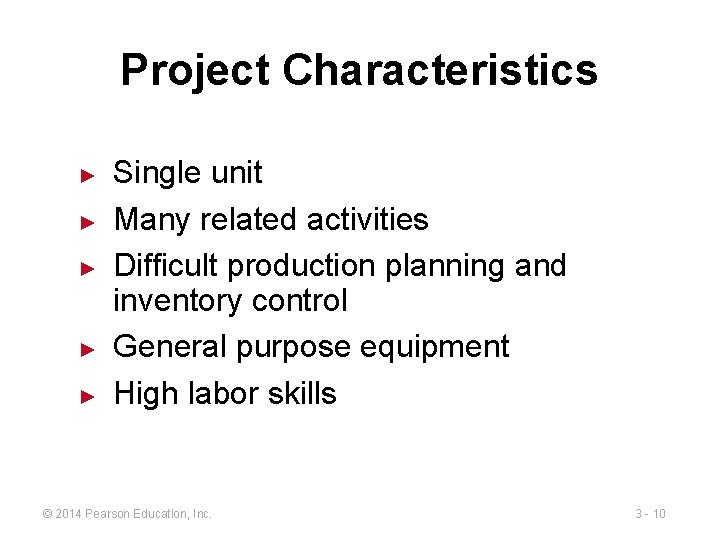 Project Characteristics

► Single unit
► Many related activities
► Difficult production planning and inventory control
► General purpose equipment
► High labor skills

© 2014 Pearson Education, Inc.

3 - 10